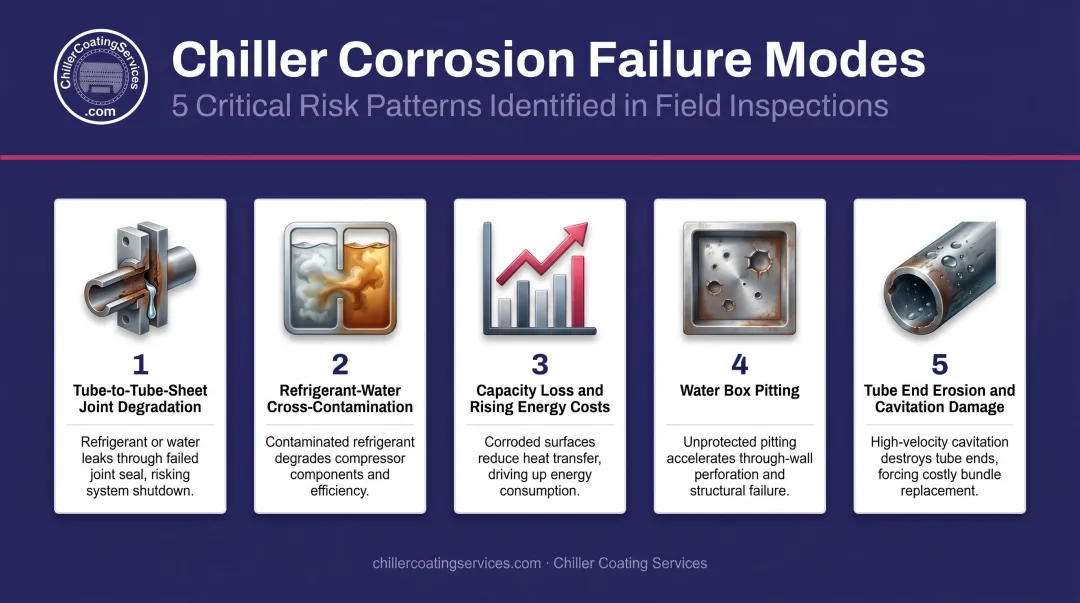 ChillerCoatingServices .com

Chiller Corrosion Failure Modes

5 Critical Risk Patterns Identified in Field Inspections

1
Tube-to-Tube-Sheet Joint Degradation

Refrigerant or water leaks through failed joint seal, risking system shutdown.

2
Refrigerant-Water Cross-Contamination

Contaminated refrigerant degrades compressor components and efficiency.

3
Capacity Loss and Rising Energy Costs

Corroded surfaces reduce heat transfer, driving up energy consumption.

4
Water Box Pitting

Unprotected pitting accelerates through-wall perforation and structural failure.

5
Tube End Erosion and Cavitation Damage

High-velocity cavitation destroys tube ends, forcing costly bundle replacement.

chillercoatingservices.com · Chiller Coating Services